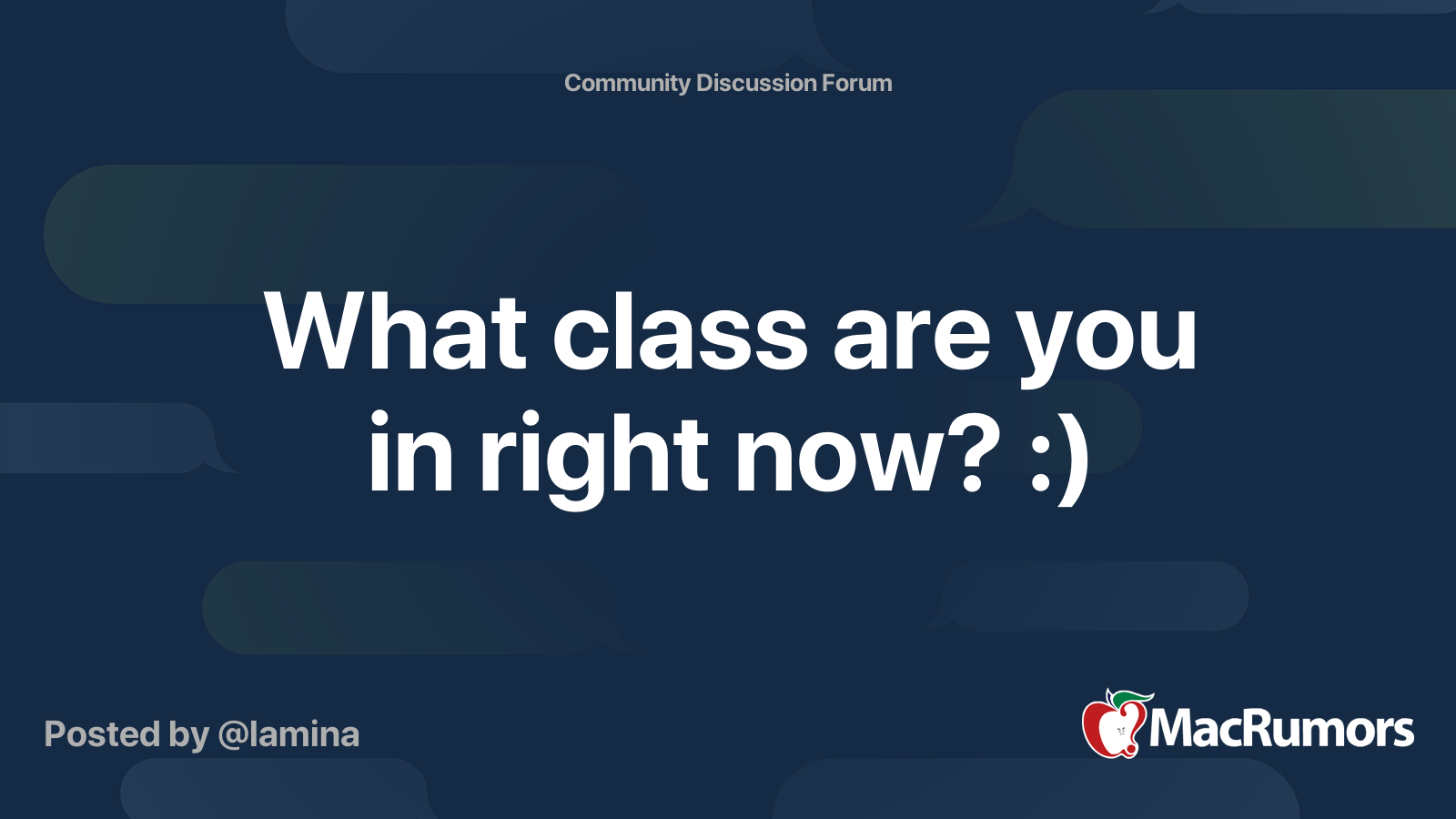 Community Discussion Forum

What class are you in right now? :)

Posted by @lamina

MacRumors